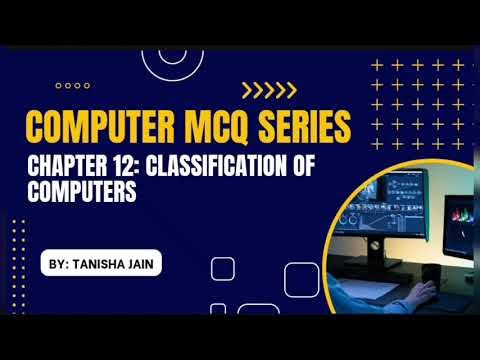 COMPUTER MCQ SERIES

CHAPTER 12: CLASSIFICATION OF COMPUTERS

BY: TANISHA JAIN